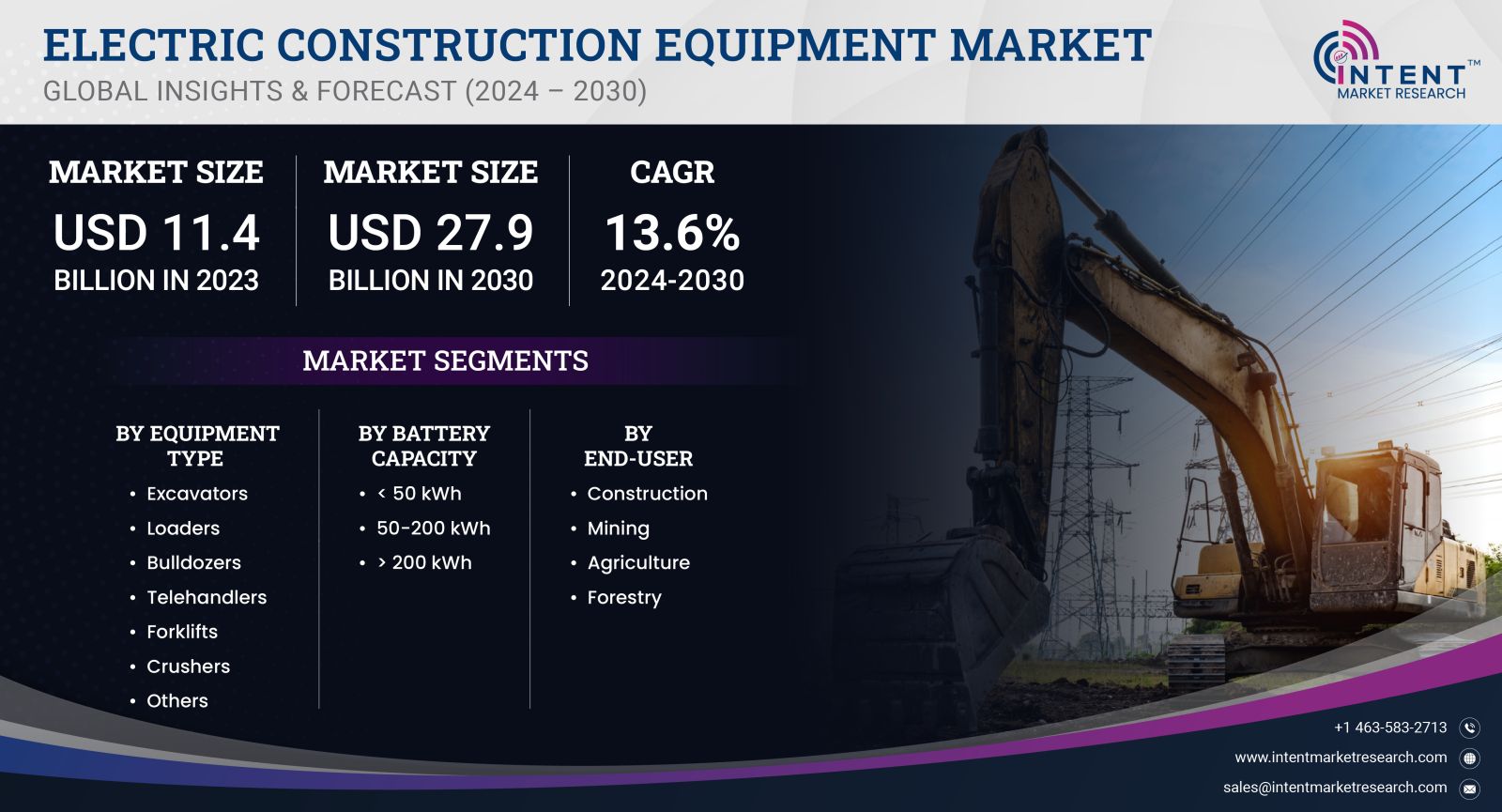 ELECTRIC CONSTRUCTION EQUIPMENT MARKET
GLOBAL INSIGHTS & FORECAST (2024 – 2030)

INTENT™
MARKET RESEARCH

MARKET SIZE
USD 11.4
BILLION IN 2023

MARKET SIZE
USD 27.9
BILLION IN 2030

CAGR
13.6%
2024-2030

MARKET SEGMENTS

BY EQUIPMENT TYPE
• Excavators
• Loaders
• Bulldozers
• Telehandlers
• Forklifts
• Crushers
• Others

BY BATTERY CAPACITY
• < 50 kWh
• 50-200 kWh
• > 200 kWh

BY END-USER
• Construction
• Mining
• Agriculture
• Forestry

+1 463-583-2713
www.intentmarketresearch.com
sales@intentmarketresearch.com